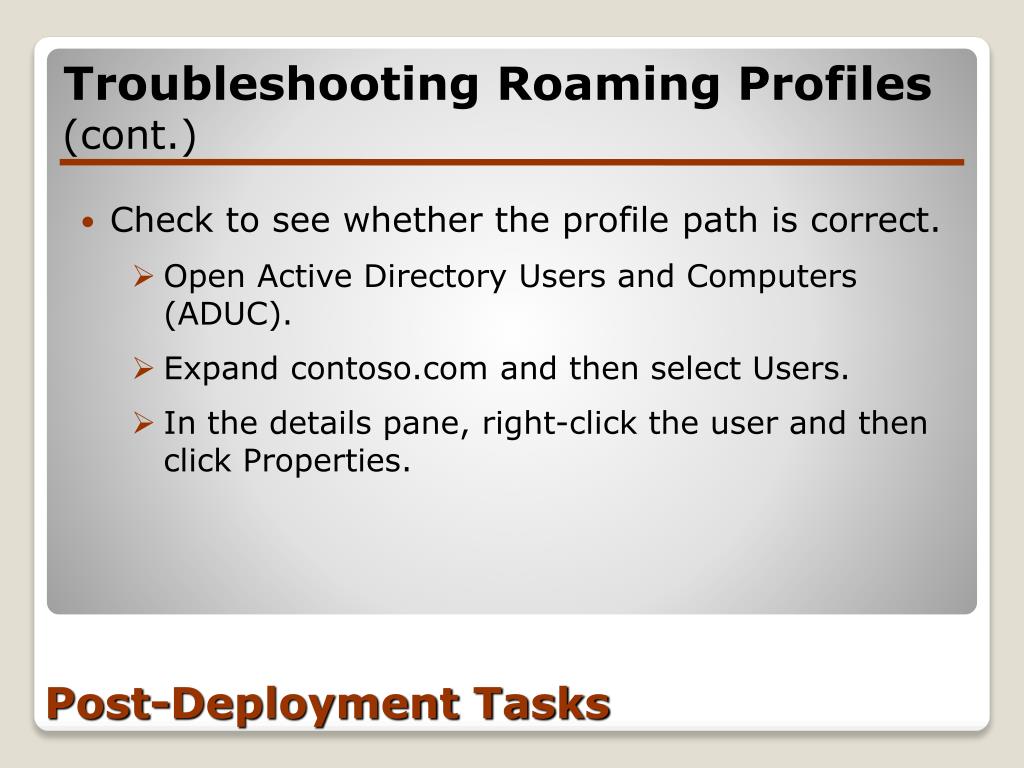 Troubleshooting Roaming Profiles (cont.)

• Check to see whether the profile path is correct.

➢ Open Active Directory Users and Computers (ADUC).

➢ Expand contoso.com and then select Users.

➢ In the details pane, right-click the user and then click Properties.

Post-Deployment Tasks